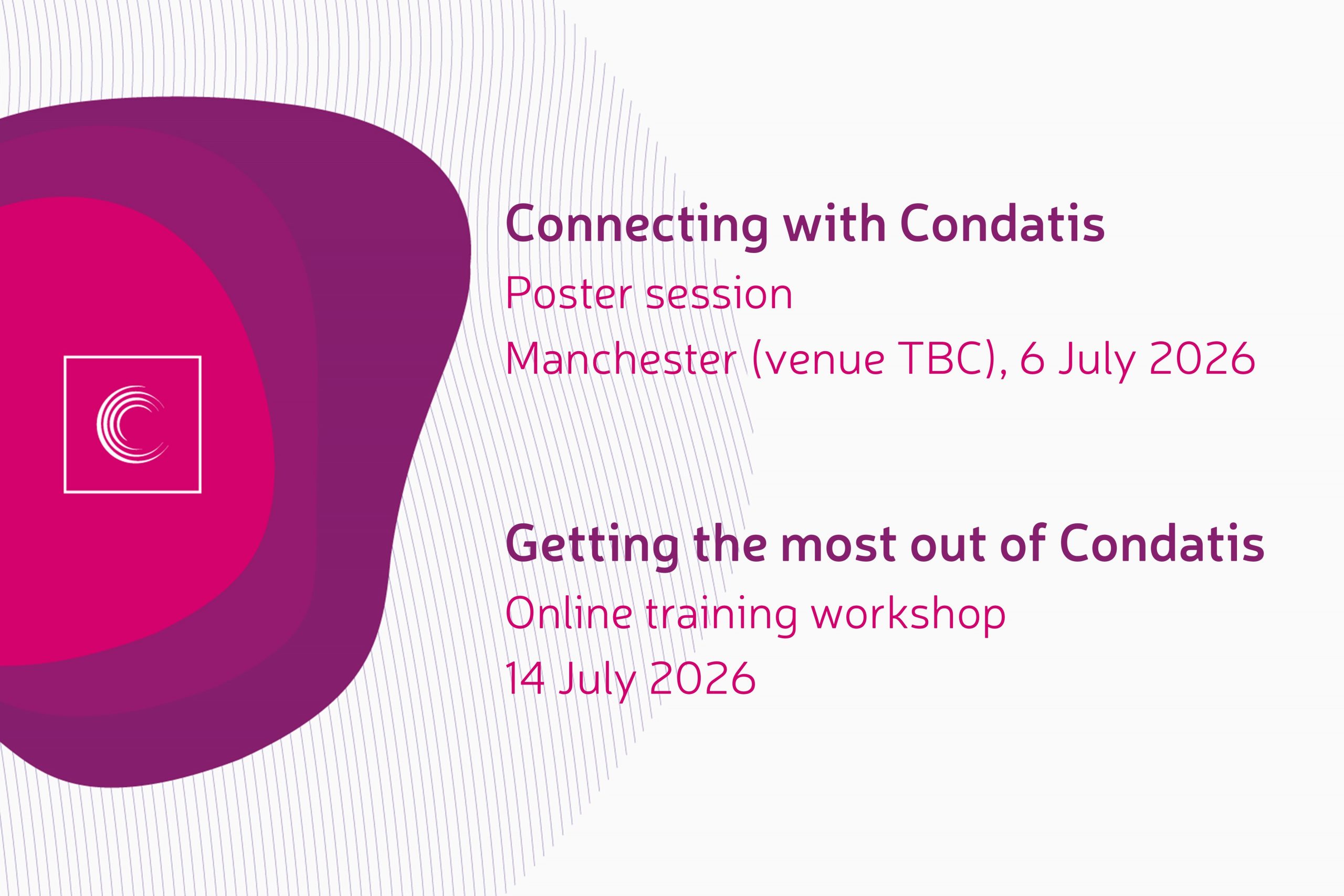 Connecting with Condatis
Poster session
Manchester (venue TBC), 6 July 2026

Getting the most out of Condatis
Online training workshop
14 July 2026